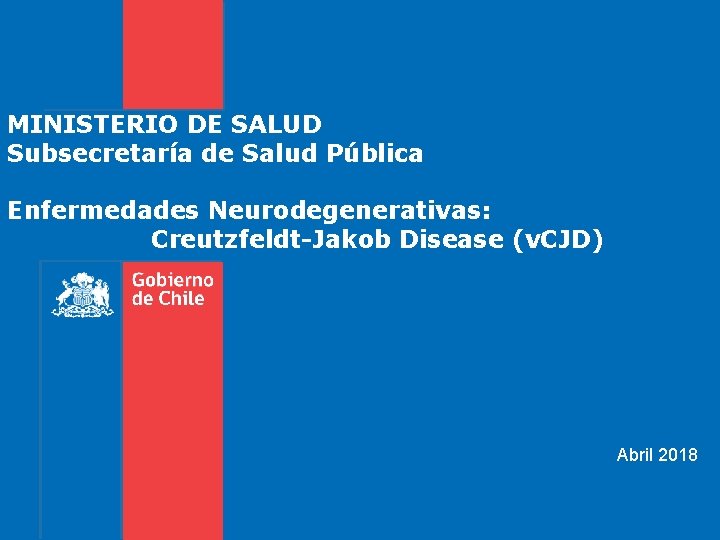 MINISTERIO DE SALUD
Subsecretaría de Salud Pública

Enfermedades Neurodegenerativas:
Creutzfeldt-Jakob Disease (vCJD)

Gobierno de Chile

Abril 2018